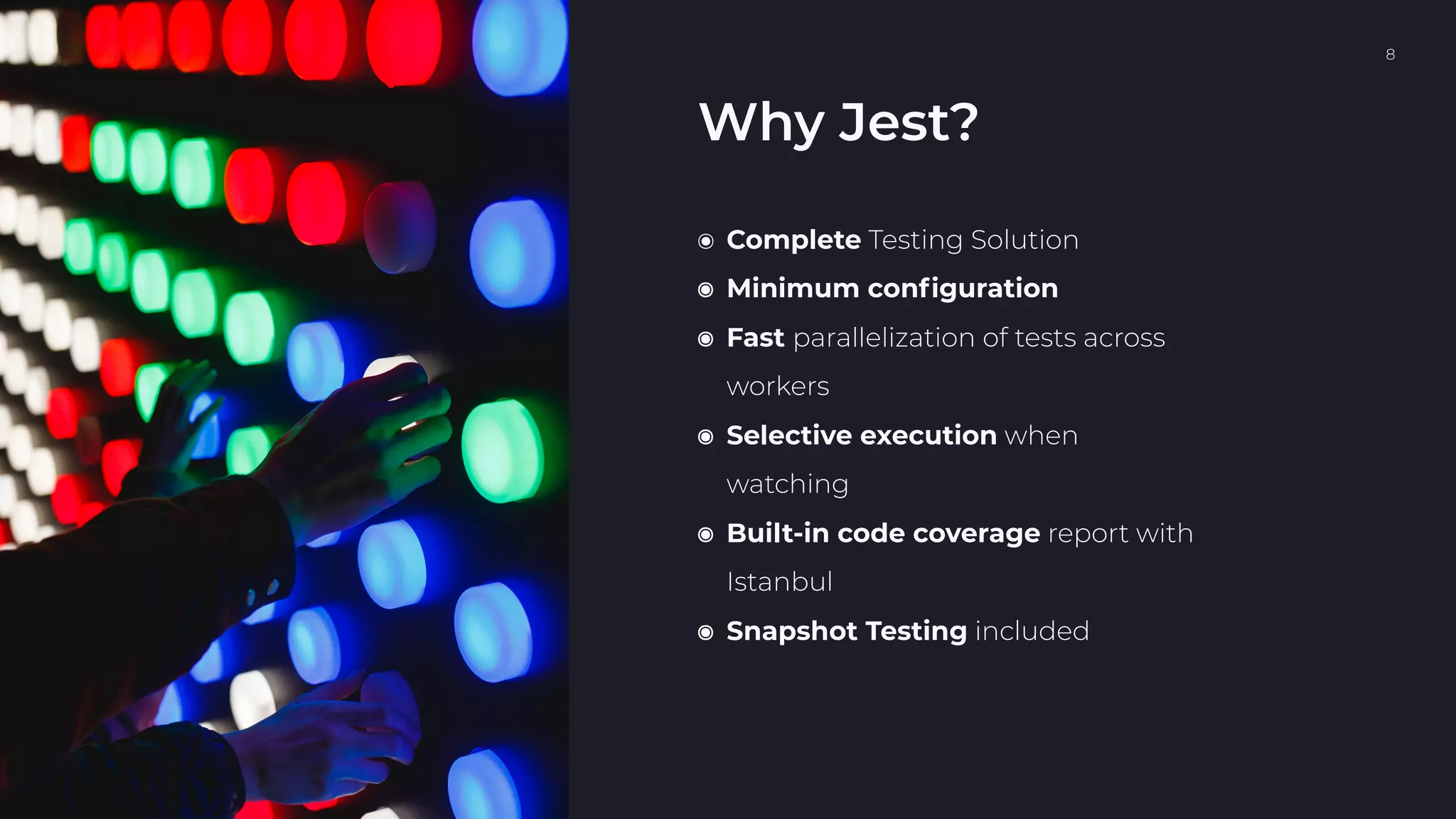 8

Why Jest?

◉ Complete Testing Solution
◉ Minimum configuration
◉ Fast parallelization of tests across workers
◉ Selective execution when watching
◉ Built-in code coverage report with Istanbul
◉ Snapshot Testing included